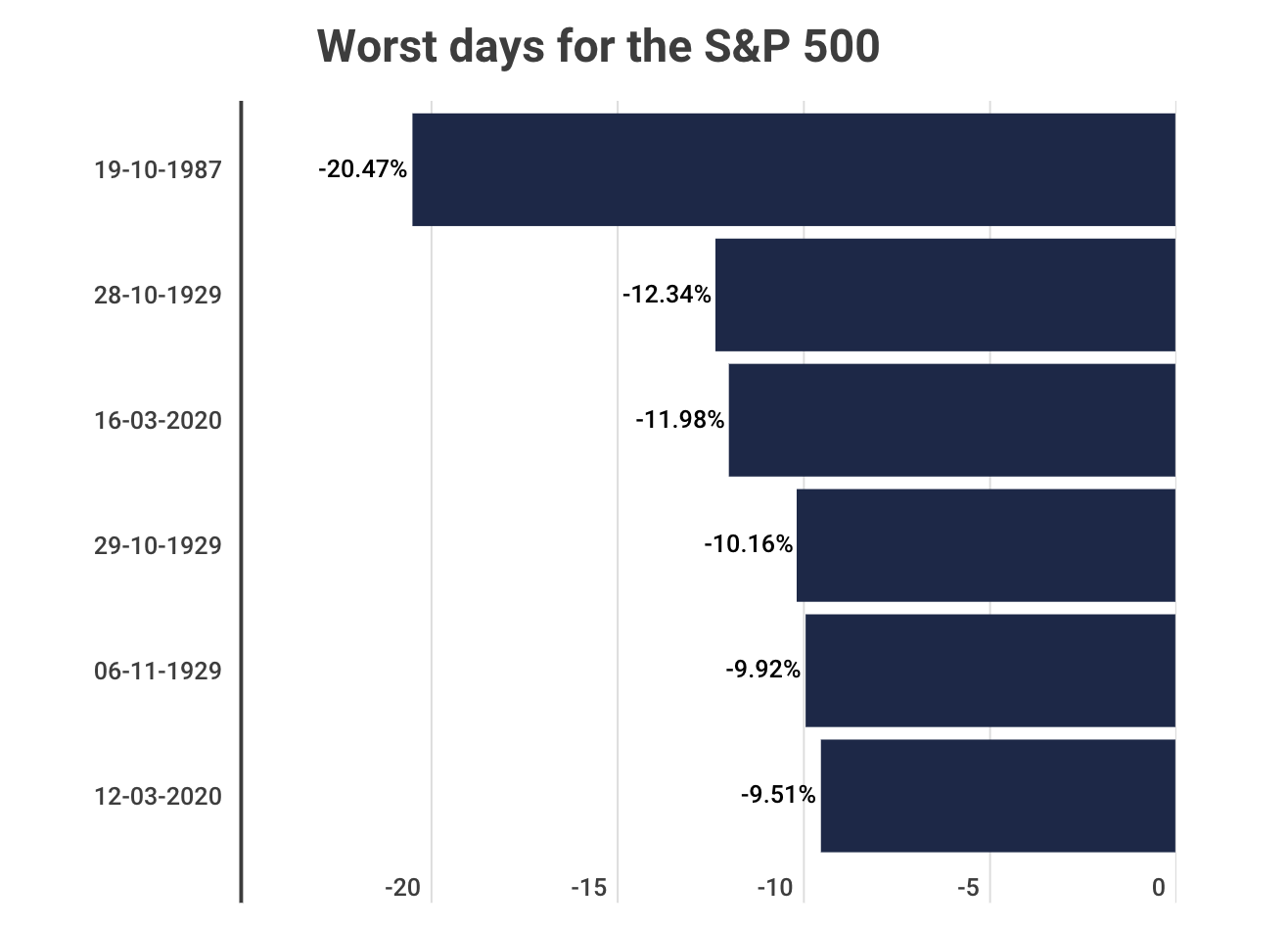 Worst days for the S&P 500

19-10-1987 -20.47%

28-10-1929 -12.34%

16-03-2020 -11.98%

29-10-1929 -10.16%

06-11-1929 -9.92%

12-03-2020 -9.51%

-20 -15 -10 -5 0